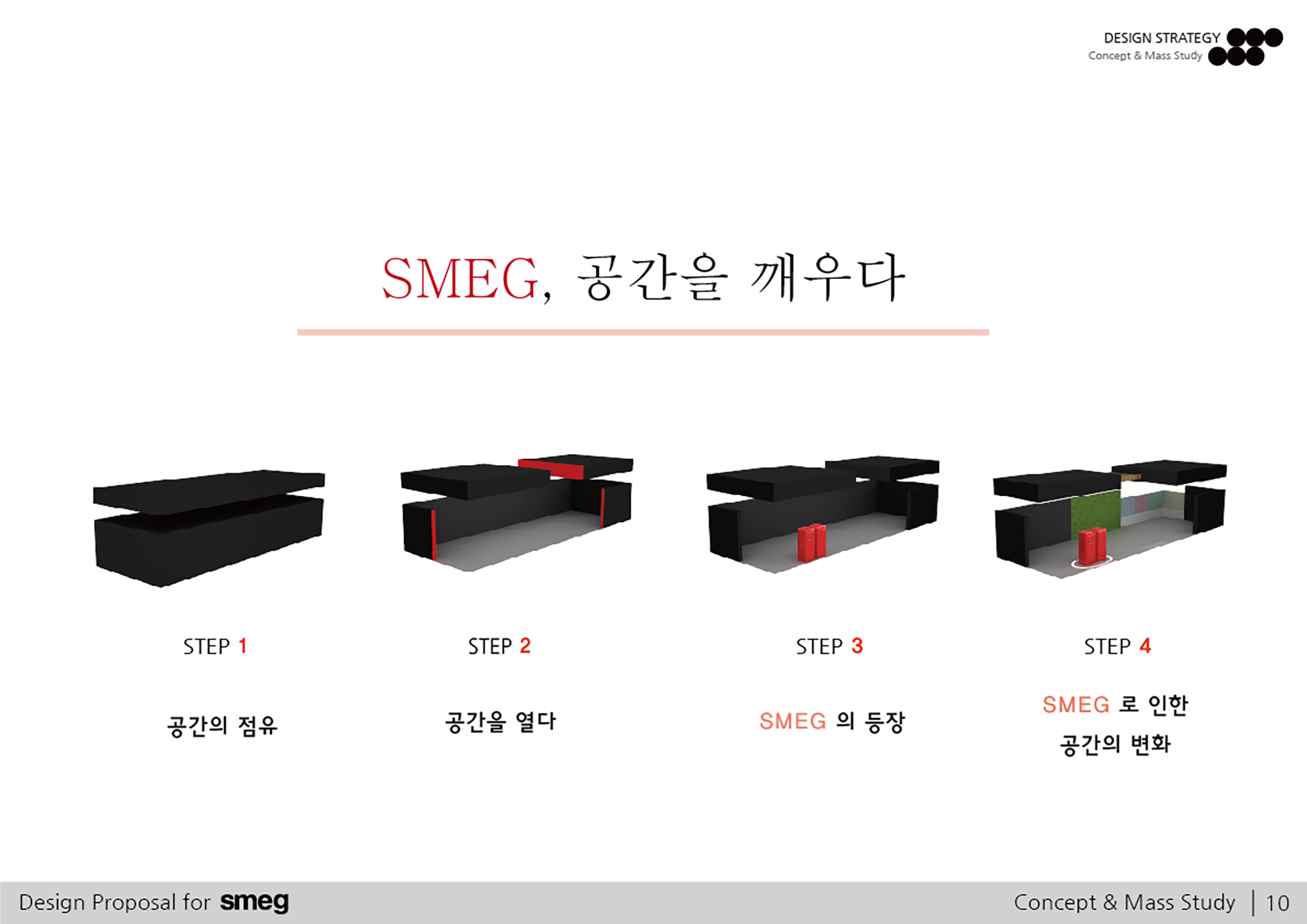 DESIGN STRATEGY
Concept & Mass Study

SMEG, 공간을 깨우다

STEP 1

공간의 점유

STEP 2

공간을 열다

STEP 3

SMEG 의 등장

STEP 4

SMEG 로 인한 공간의 변화

Design Proposal for smeg

Concept & Mass Study | 10